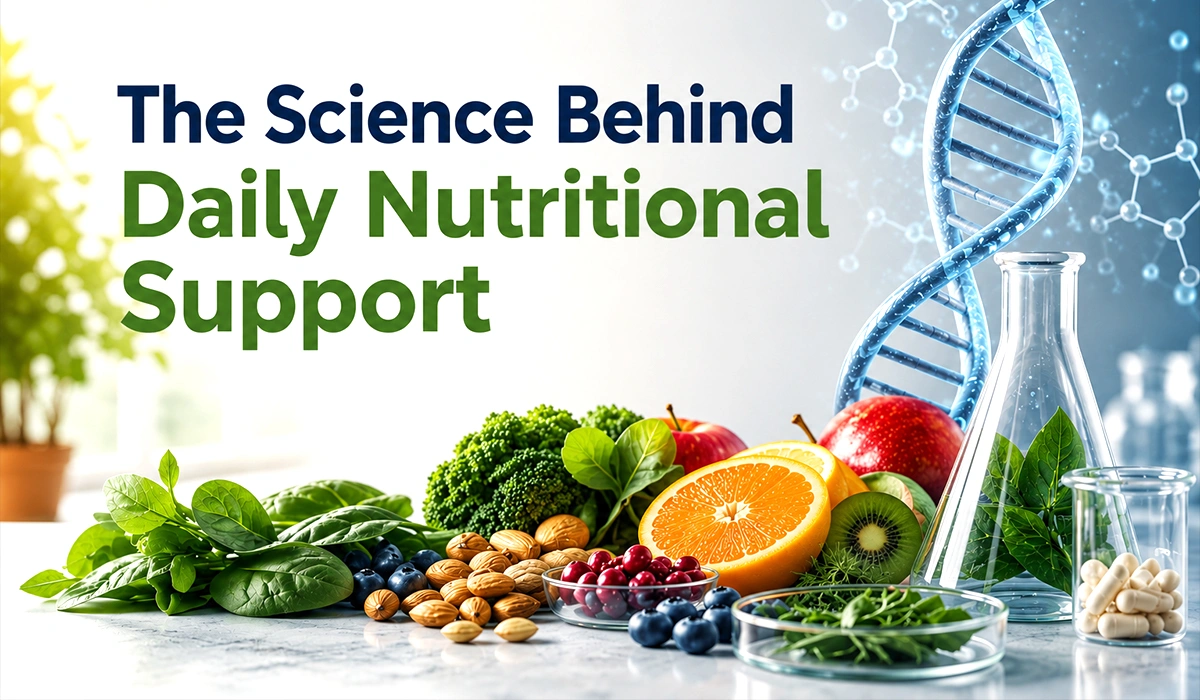 The Science Behind
Daily Nutritional Support